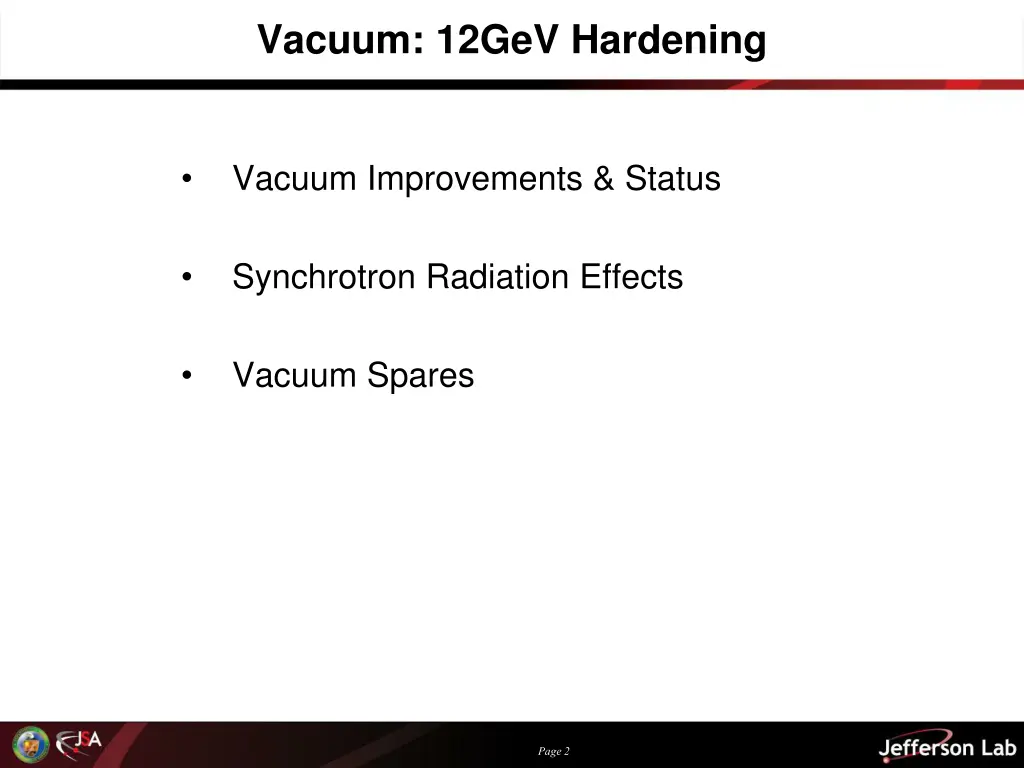 Vacuum: 12GeV Hardening

• Vacuum Improvements & Status

• Synchrotron Radiation Effects

• Vacuum Spares

JSA

Page 2

Jefferson Lab